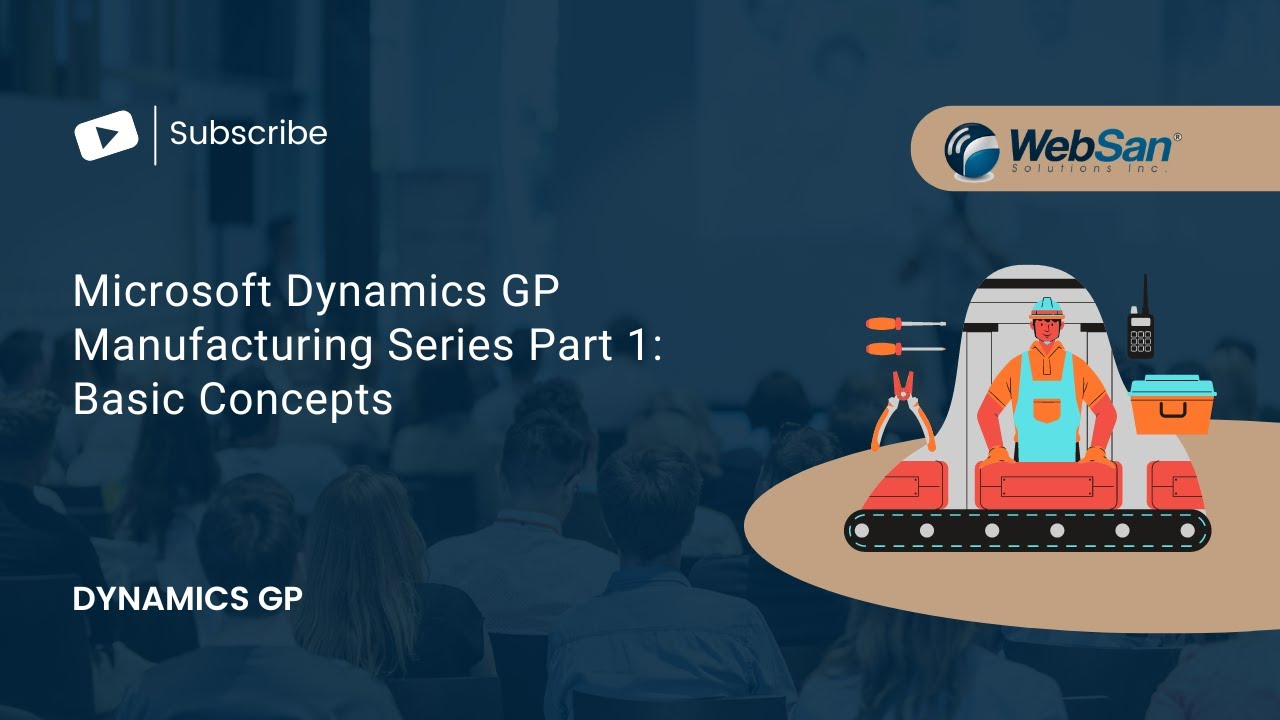 Subscribe

WebSan®
Solutions Inc.

Microsoft Dynamics GP Manufacturing Series Part 1: Basic Concepts

DYNAMICS GP